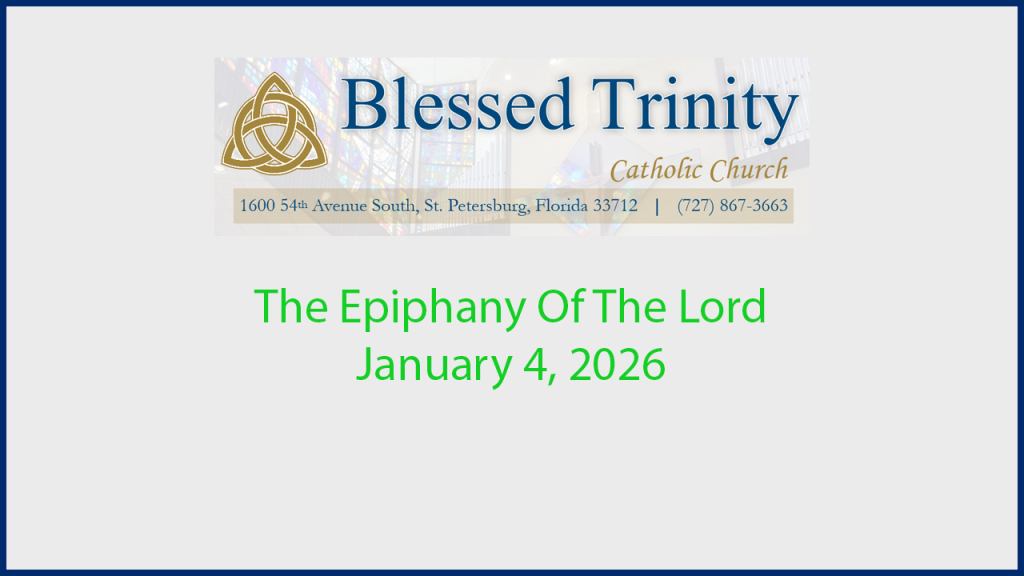 Blessed Trinity
Catholic Church
1600 54th Avenue South, St. Petersburg, Florida 33712 | (727) 867-3663

The Epiphany Of The Lord
January 4, 2026